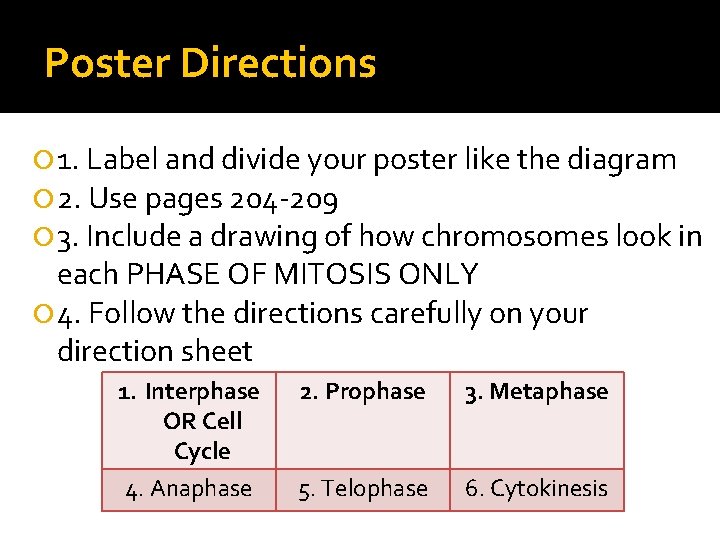 Poster Directions

1. Label and divide your poster like the diagram
2. Use pages 204-209
3. Include a drawing of how chromosomes look in each PHASE OF MITOSIS ONLY
4. Follow the directions carefully on your direction sheet

| 1. Interphase OR Cell Cycle | 2. Prophase | 3. Metaphase |
|---|---|---|
| 4. Anaphase | 5. Telophase | 6. Cytokinesis |